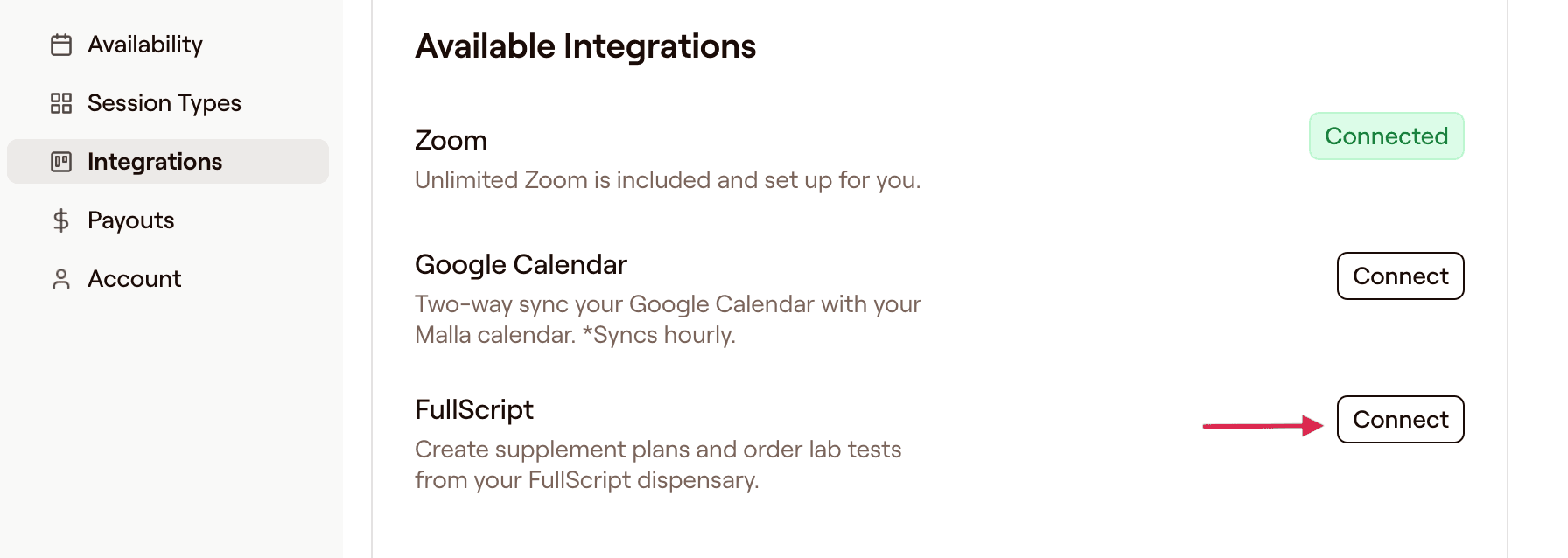 Availability
Session Types
Integrations
Payouts
Account

Available Integrations

Zoom
Unlimited Zoom is included and set up for you.
Connected

Google Calendar
Two-way sync your Google Calendar with your Malla calendar. *Syncs hourly.
Connect

FullScript
Create supplement plans and order lab tests from your FullScript dispensary.
Connect